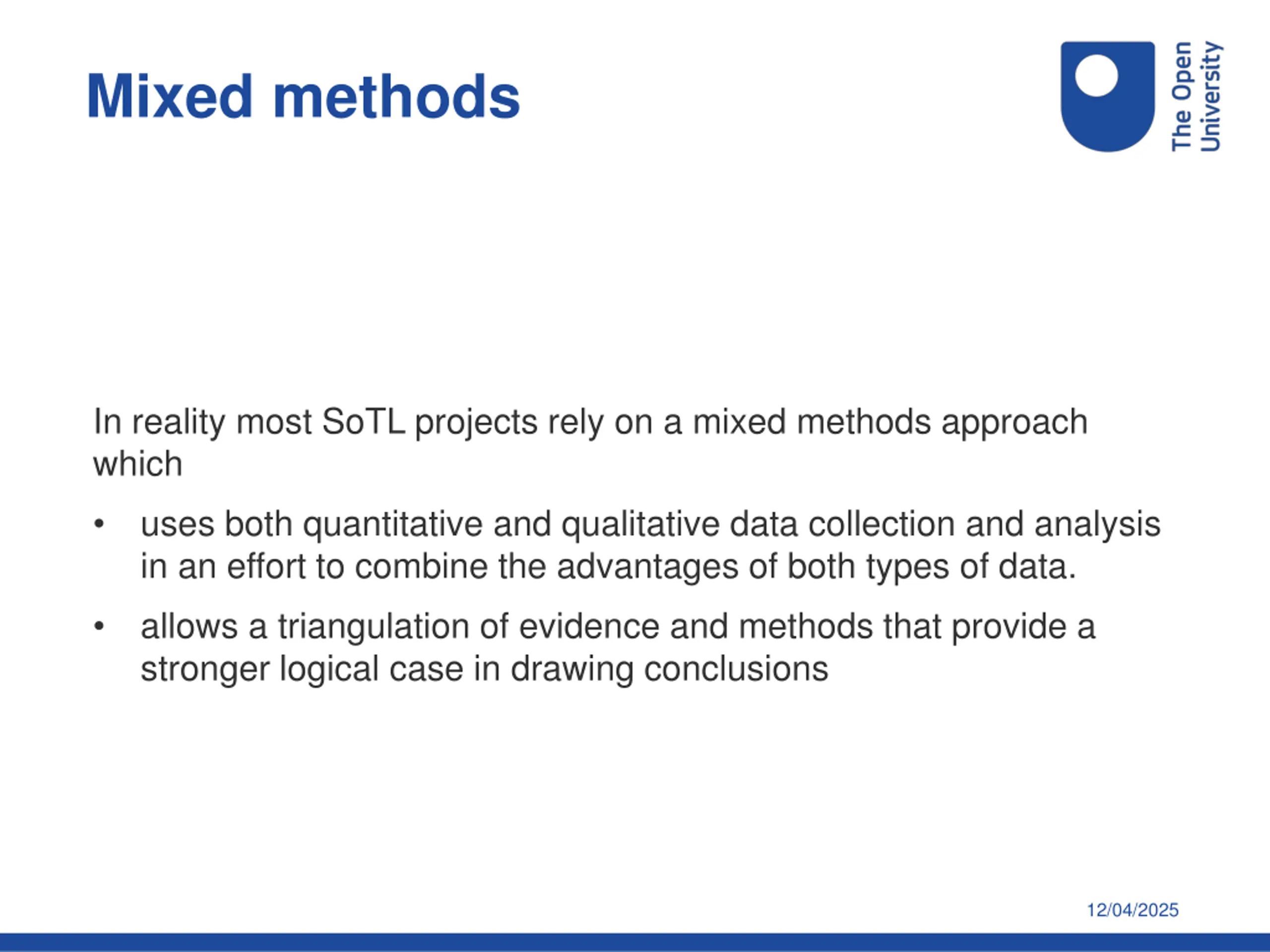 Mixed methods

The Open University

In reality most SoTL projects rely on a mixed methods approach which

• uses both quantitative and qualitative data collection and analysis in an effort to combine the advantages of both types of data.

• allows a triangulation of evidence and methods that provide a stronger logical case in drawing conclusions

12/04/2025